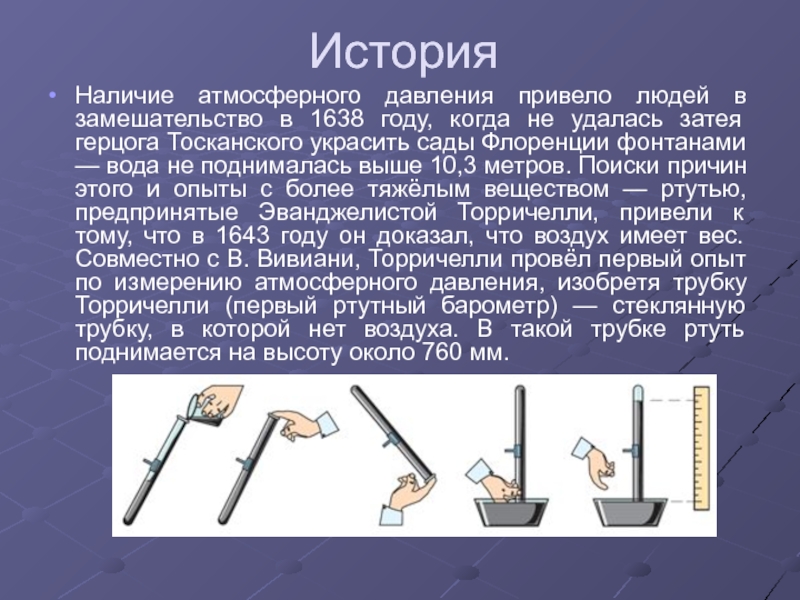 История

• Наличие атмосферного давления привело людей в замешательство в 1638 году, когда не удалась затея герцога Тосканского украсить сады Флоренции фонтанами — вода не поднималась выше 10,3 метров. Поиски причин этого и опыты с более тяжёлым веществом — ртутью, предпринятые Эванджелистой Торричелли, привели к тому, что в 1643 году он доказал, что воздух имеет вес. Совместно с В. Вивиани, Торричелли провёл первый опыт по измерению атмосферного давления, изобретя трубку Торричелли (первый ртутный барометр) — стеклянную трубку, в которой нет воздуха. В такой трубке ртуть поднимается на высоту около 760 мм.